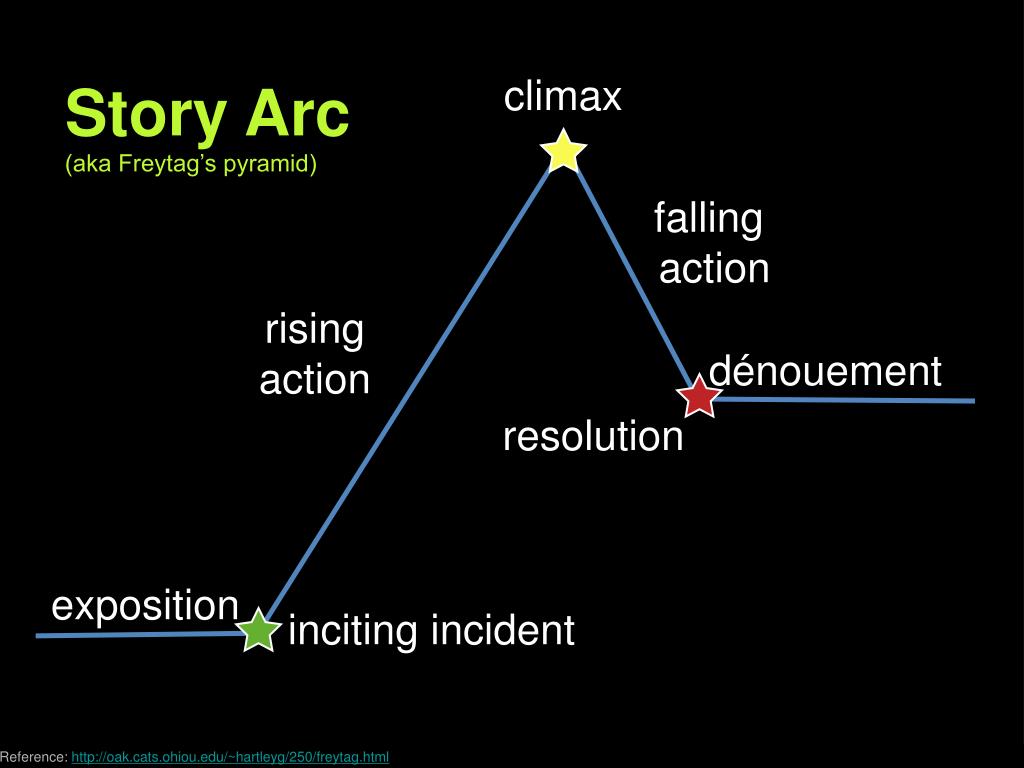 Story Arc
(aka Freytag's pyramid)

climax

falling action

rising action

dénouement

resolution

exposition

inciting incident

Reference: http://oak.cats.ohiou.edu/~hartleyg/250/freytag.html